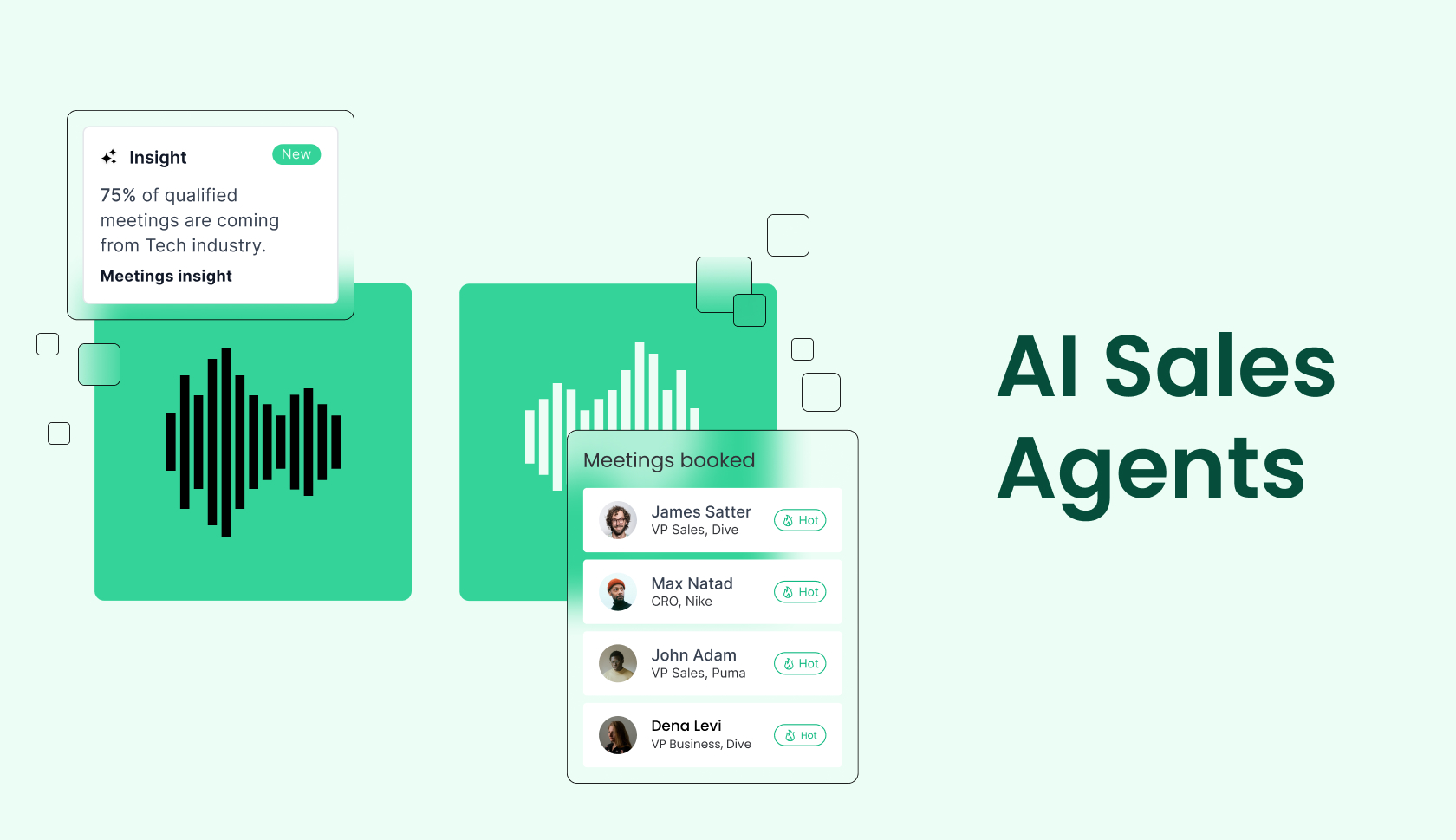 Insight
New
75% of qualified meetings are coming from Tech industry.
Meetings insight

Meetings booked

James Satter
VP Sales, Dive
Hot

Max Natad
CRO, Nike
Hot

John Adam
VP Sales, Puma
Hot

Dena Levi
VP Business, Dive
Hot

AI Sales Agents